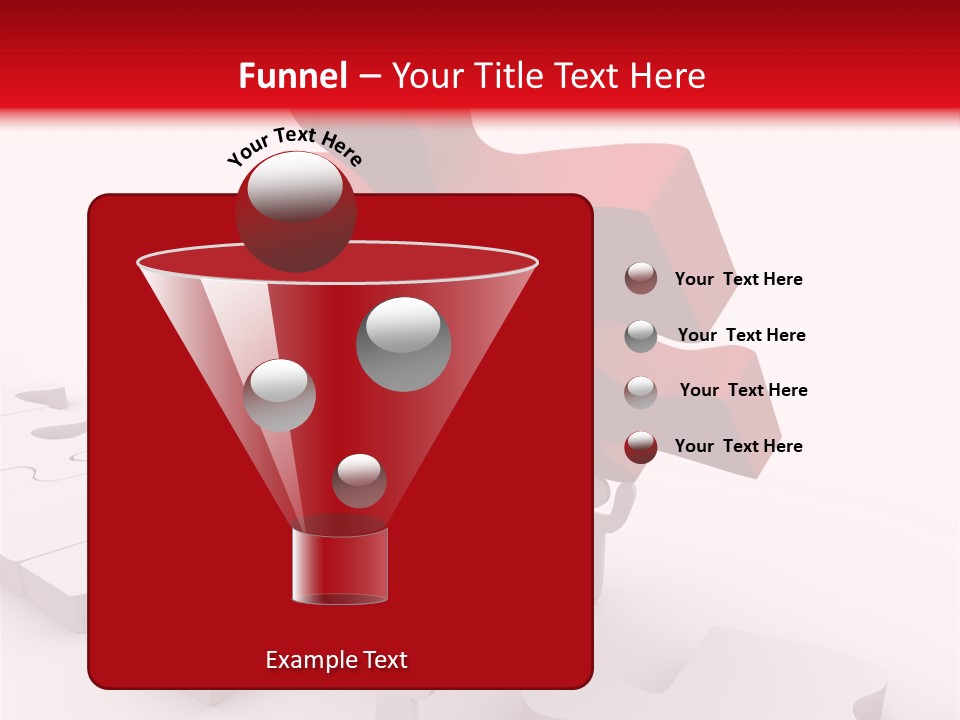 Funnel – Your Title Text Here

Your Text Here

Your Text Here

Your Text Here

Your Text Here

Your Text Here

Example Text